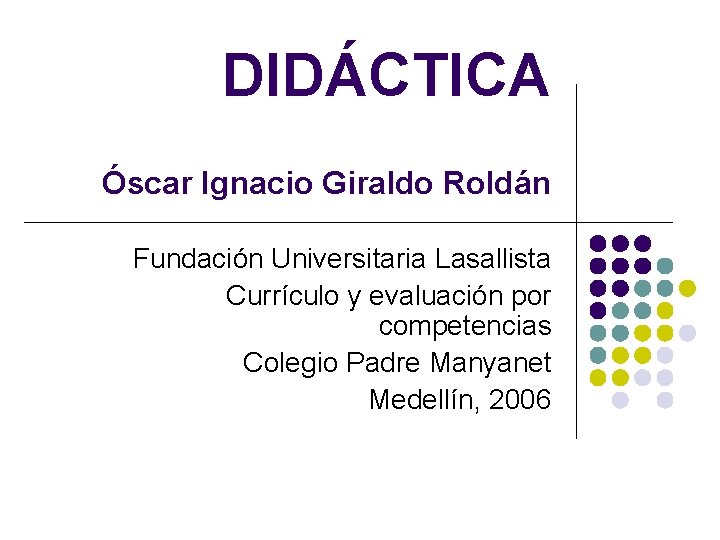 DIDÁCTICA

Óscar Ignacio Giraldo Roldán

Fundación Universitaria Lasallista
Currículo y evaluación por competencias
Colegio Padre Manyanet
Medellín, 2006